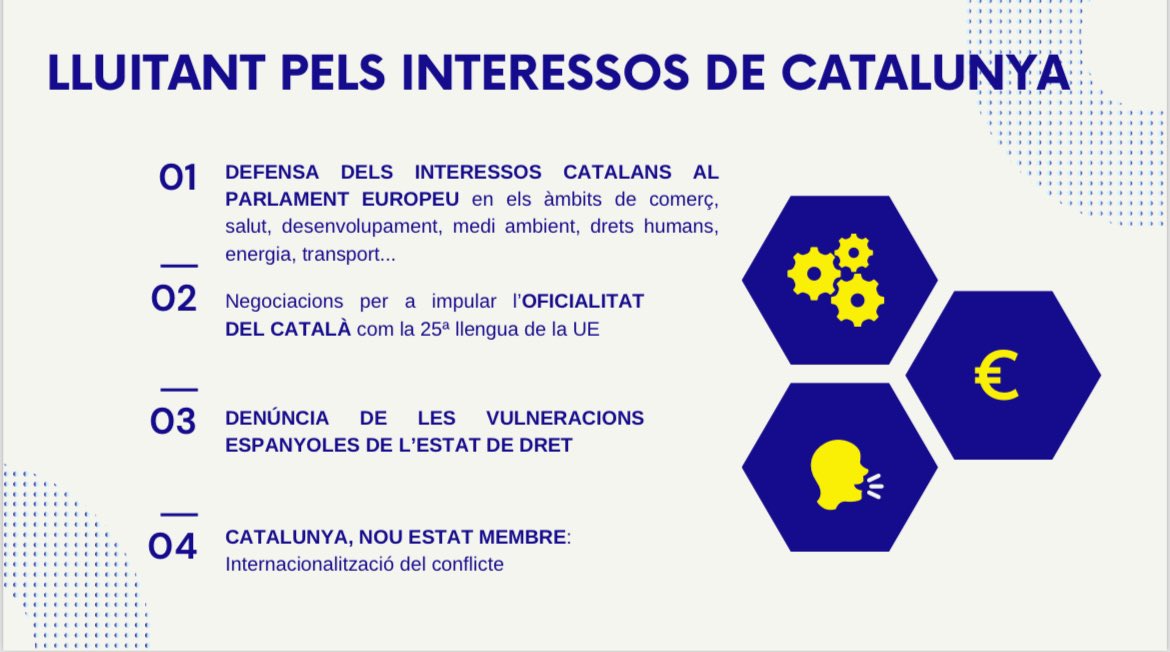 LLUITANT PELS INTERESSOS DE CATALUNYA

01 DEFENSA DELS INTERESSOS CATALANS AL PARLAMENT EUROPEU en els àmbits de comerç, salut, desenvolupament, medi ambient, drets humans, energia, transport...

02 Negociacions per a impular l'OFICIALITAT DEL CATALÀ com la 25ª llengua de la UE

03 DENÚNCIA DE LES VULNERACIONS ESPANYOLES DE L'ESTAT DE DRET

04 CATALUNYA, NOU ESTAT MEMBRE: Internacionalització del conflicte

€